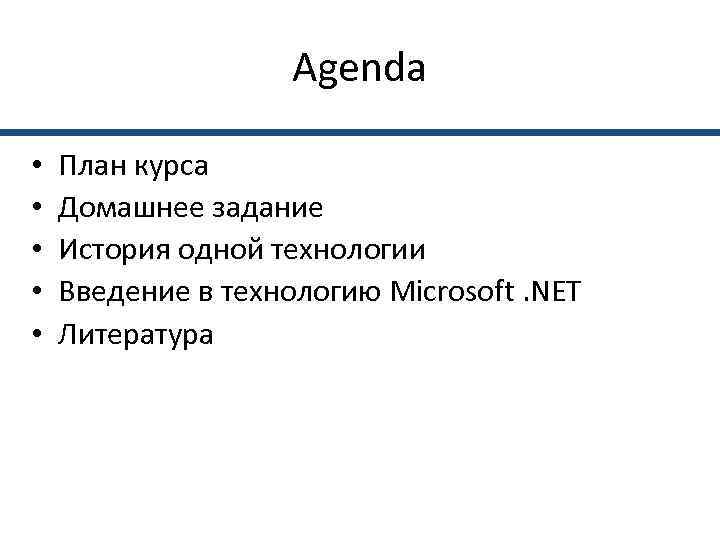 Agenda

• План курса
• Домашнее задание
• История одной технологии
• Введение в технологию Microsoft .NET
• Литература